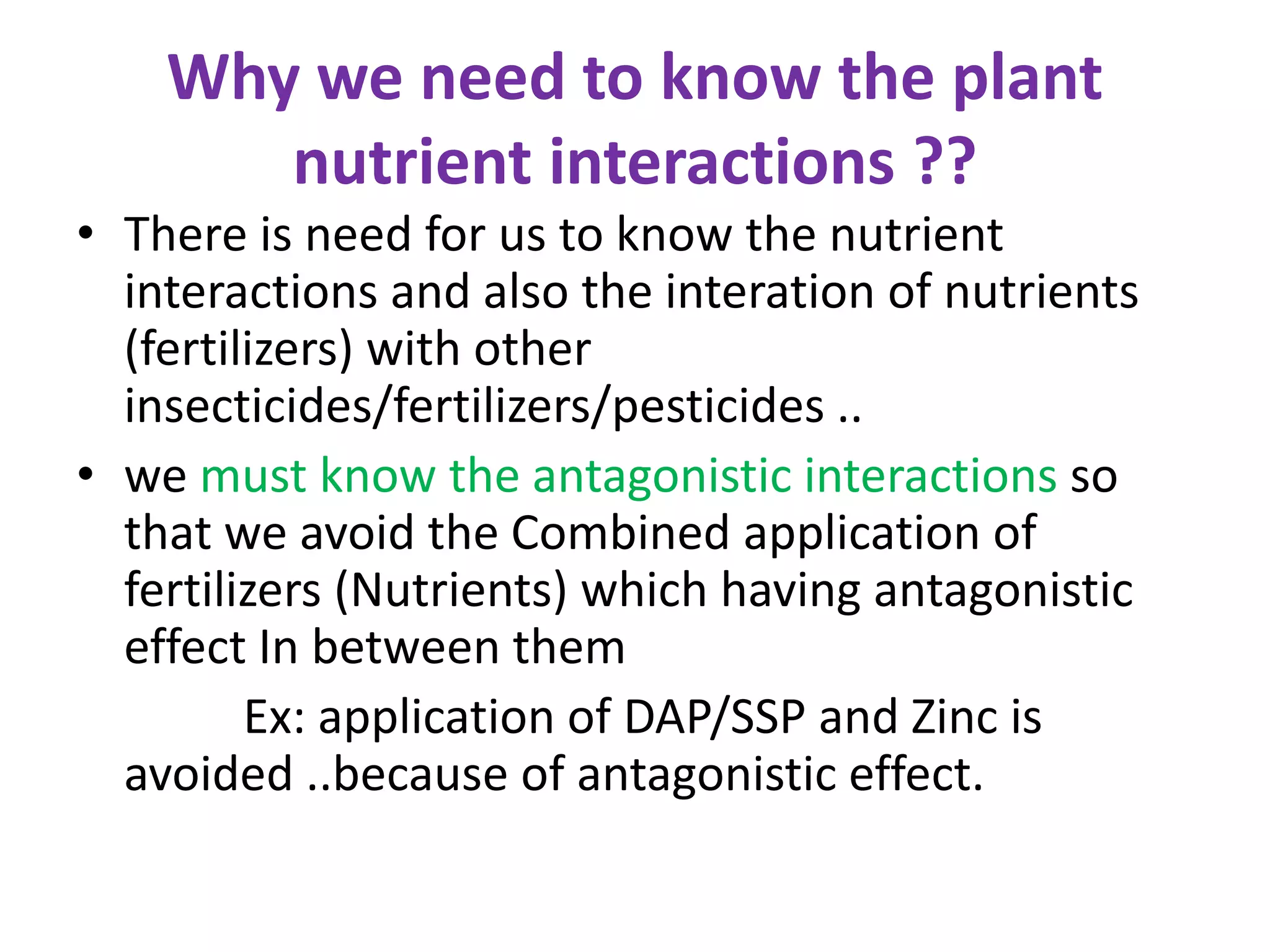 Why we need to know the plant nutrient interactions ??

• There is need for us to know the nutrient interactions and also the interation of nutrients (fertilizers) with other insecticides/fertilizers/pesticides ..

• we must know the antagonistic interactions so that we avoid the Combined application of fertilizers (Nutrients) which having antagonistic effect In between them

Ex: application of DAP/SSP and Zinc is avoided ..because of antagonistic effect.